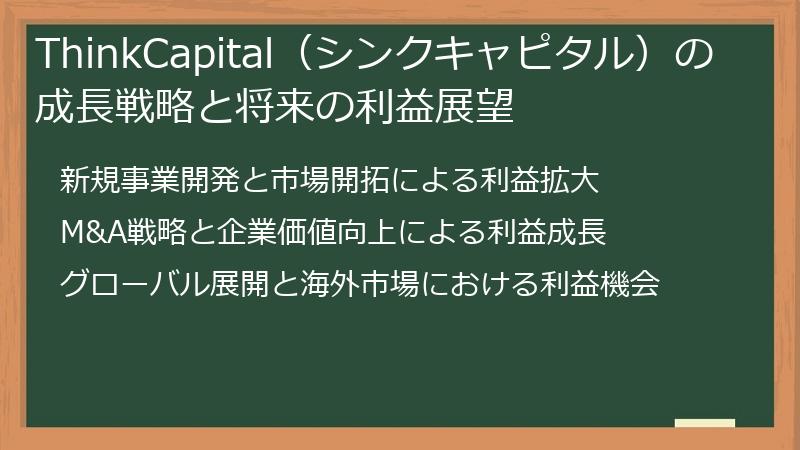 ThinkCapital（シンクキャピタル）の成長戦略と将来の利益展望

新規事業開発と市場開拓による利益拡大

M&A戦略と企業価値向上による利益成長

グローバル展開と海外市場における利益機会